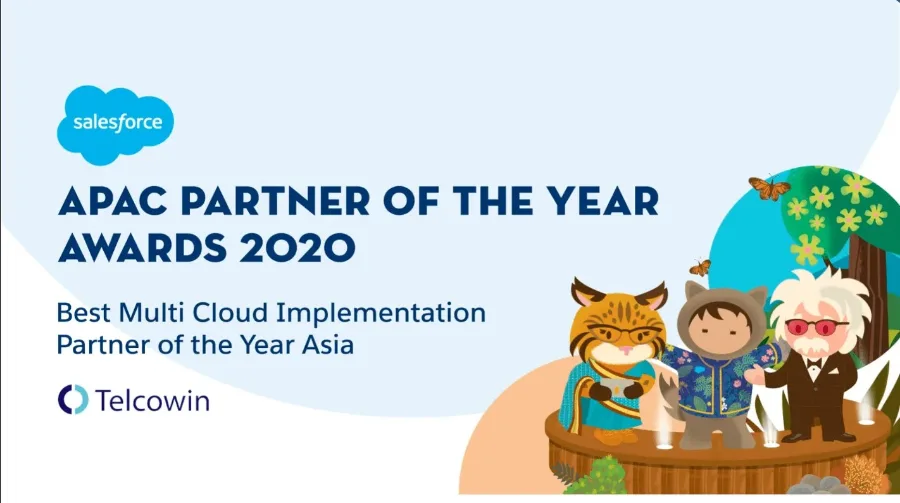 salesforce

APAC PARTNER OF THE YEAR AWARDS 2020

Best Multi Cloud Implementation Partner of the Year Asia

Telcowin